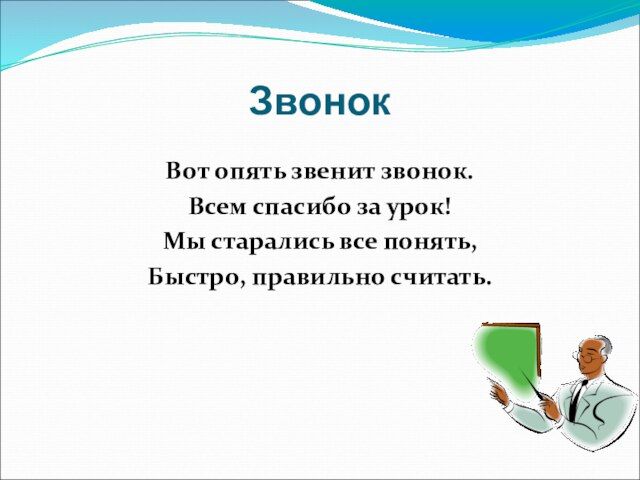 Звонок

Вот опять звенит звонок.
Всем спасибо за урок!
Мы старались все понять,
Быстро, правильно считать.